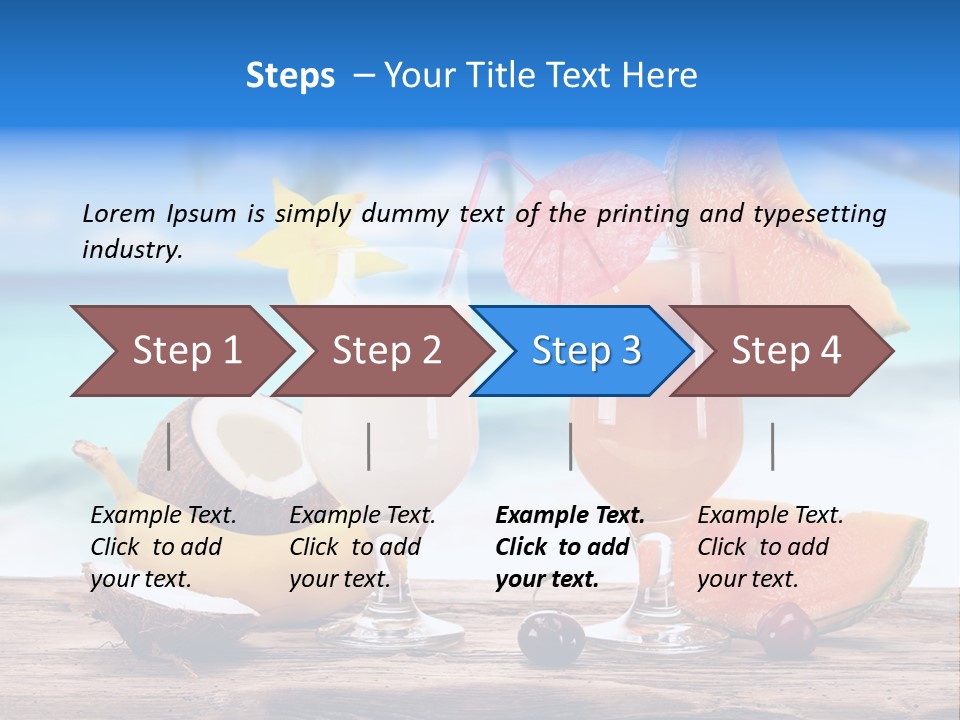 Steps – Your Title Text Here

Lorem Ipsum is simply dummy text of the printing and typesetting industry.

Step 1

Step 2

Step 3

Step 4

Example Text. Click to add your text.

Example Text. Click to add your text.

Example Text. Click to add your text.

Example Text. Click to add your text.